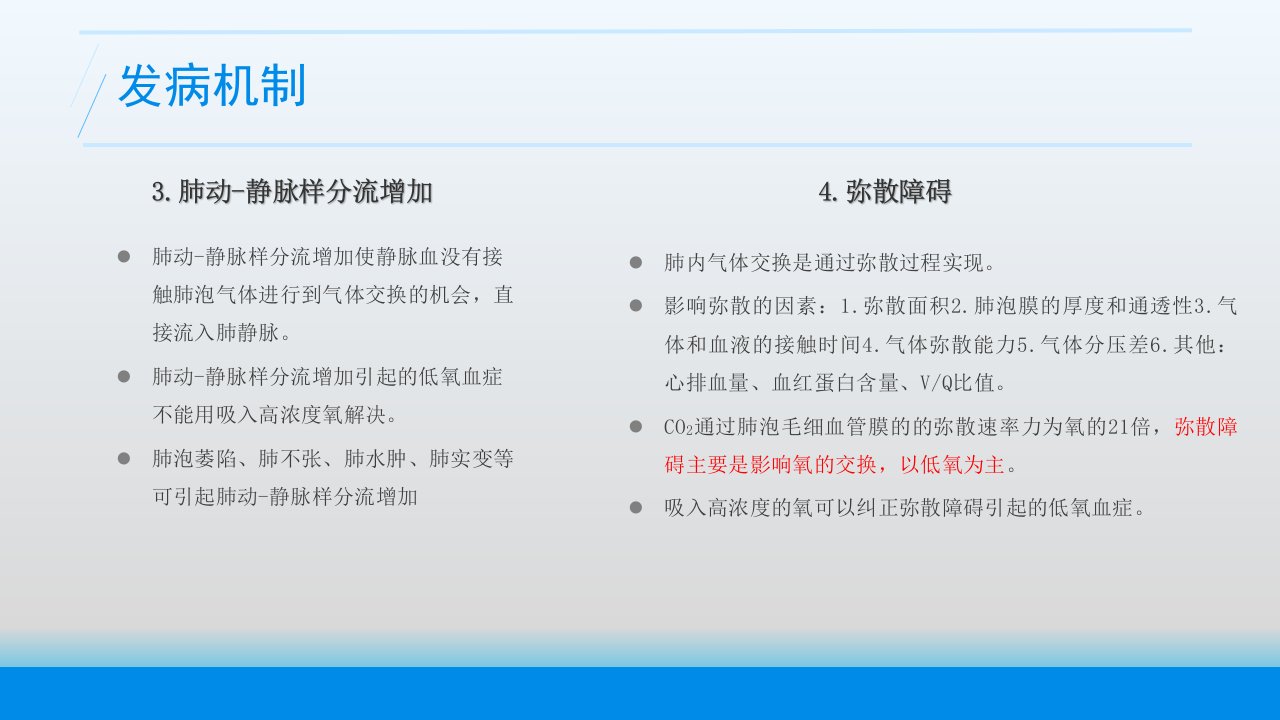 发病机制

3.肺动-静脉样分流增加

- 肺动-静脉样分流增加使静脉血没有接触肺泡气体进行到气体交换的机会，直接流入肺静脉。
- 肺动-静脉样分流增加引起的低氧血症不能用吸入高浓度氧解决。
- 肺泡萎陷、肺不张、肺水肿、肺实变等可引起肺动-静脉样分流增加

4.弥散障碍

- 肺内气体交换是通过弥散过程实现。
- 影响弥散的因素：1.弥散面积2.肺泡膜的厚度和通透性3.气体和血液的接触时间4.气体弥散能力5.气体分压差6.其他：心排血量、血红蛋白含量、V/Q比值。
- $CO_2$通过肺泡毛细血管膜的的弥散速率力为氧的21倍，弥散障碍主要是影响氧的交换，以低氧为主。
- 吸入高浓度的氧可以纠正弥散障碍引起的低氧血症。